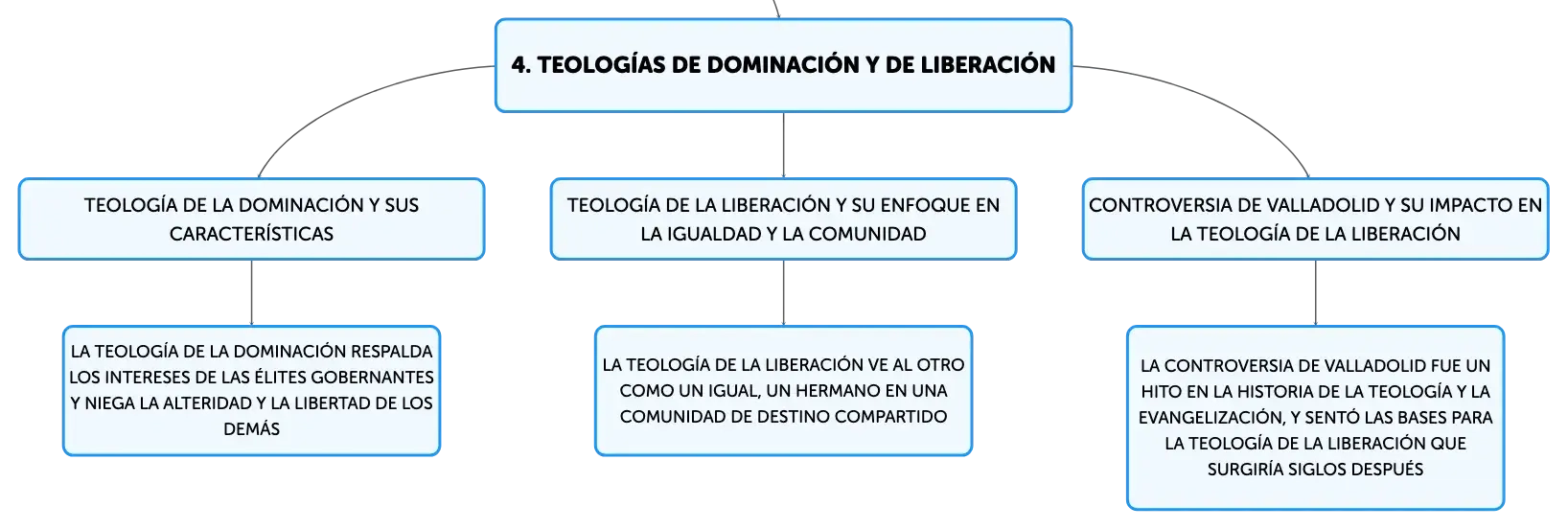 4. TEOLOGÍAS DE DOMINACIÓN Y DE LIBERACIÓN

TEOLOGÍA DE LA DOMINACIÓN Y SUS CARACTERÍSTICAS

LA TEOLOGÍA DE LA DOMINACIÓN RESPALDA LOS INTERESES DE LAS ÉLITES GOBERNANTES Y NIEGA LA ALTERIDAD Y LA LIBERTAD DE LOS DEMÁS

TEOLOGÍA DE LA LIBERACIÓN Y SU ENFOQUE EN LA IGUALDAD Y LA COMUNIDAD

LA TEOLOGÍA DE LA LIBERACIÓN VE AL OTRO COMO UN IGUAL, UN HERMANO EN UNA COMUNIDAD DE DESTINO COMPARTIDO

CONTROVERSIA DE VALLADOLID Y SU IMPACTO EN LA TEOLOGÍA DE LA LIBERACIÓN

LA CONTROVERSIA DE VALLADOLID FUE UN HITO EN LA HISTORIA DE LA TEOLOGÍA Y LA EVANGELIZACIÓN, Y SENTÓ LAS BASES PARA LA TEOLOGÍA DE LA LIBERACIÓN QUE SURGIRÍA SIGLOS DESPUÉS